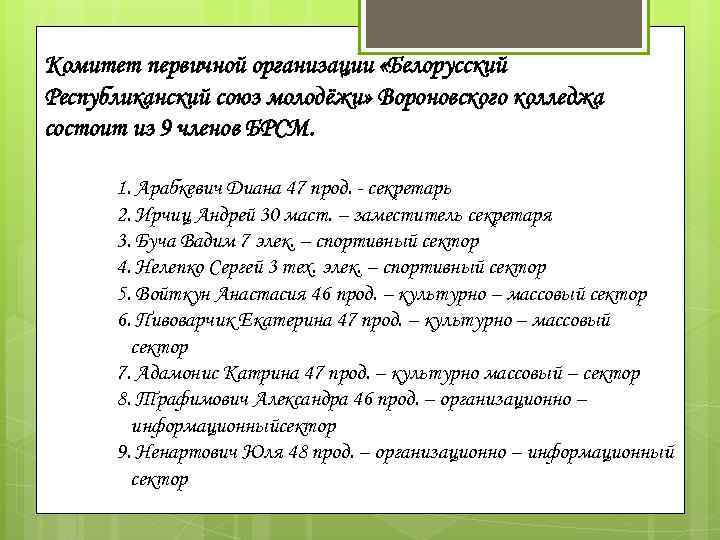 Комитет первичной организации «Белорусский Республиканский союз молодёжи» Вороновского колледжа состоит из 9 членов БРСМ.

1. Арабкевич Диана 47 прод. - секретарь
2. Ирчиц Андрей 30 маст. – заместитель секретаря
3. Буча Вадим 7 элек. – спортивный сектор
4. Нелепко Сергей 3 тех. элек. – спортивный сектор
5. Войткун Анастасия 46 прод. – культурно – массовый сектор
6. Пивоварчик Екатерина 47 прод. – культурно – массовый сектор
7. Адамонис Катрина 47 прод. – культурно массовый – сектор
8. Трафимович Александра 46 прод. – организационно – информационныйсектор
9. Ненартович Юля 48 прод. – организационно – информационный сектор